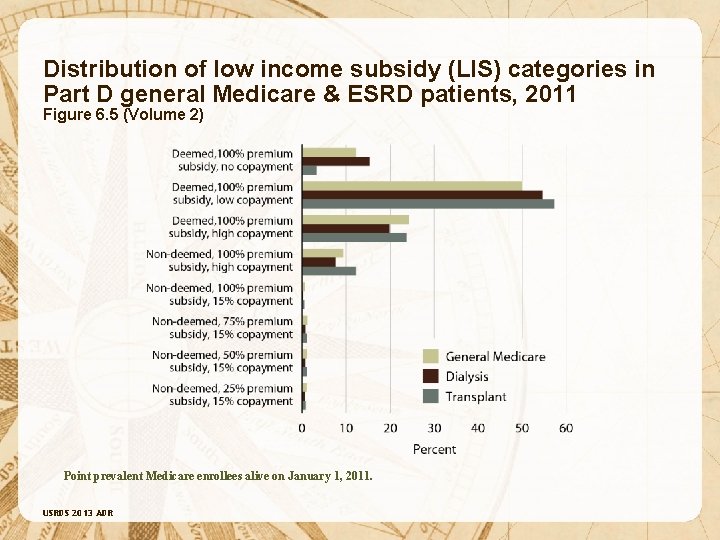 Distribution of low income subsidy (LIS) categories in Part D general Medicare & ESRD patients, 2011
Figure 6.5 (Volume 2)

Deemed,100% premium subsidy, no copayment
Deemed,100% premium subsidy, low copayment
Deemed,100% premium subsidy, high copayment
Non-deemed, 100% premium subsidy, high copayment
Non-deemed, 100% premium subsidy, 15% copayment
Non-deemed, 75% premium subsidy, 15% copayment
Non-deemed, 50% premium subsidy, 15% copayment
Non-deemed, 25% premium subsidy, 15% copayment

General Medicare
Dialysis
Transplant

0 10 20 30 40 50 60
Percent

Point prevalent Medicare enrollees alive on January 1, 2011.

USRDS 2013 ADR